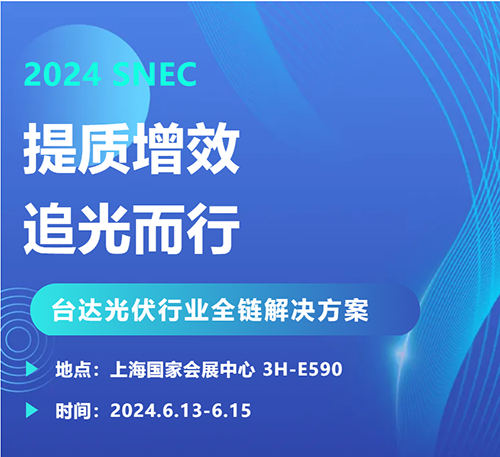 2024 SNEC

提质增效
追光而行

台达光伏行业全链解决方案

地点：上海国家会展中心 3H-E590

时间：2024.6.13-6.15